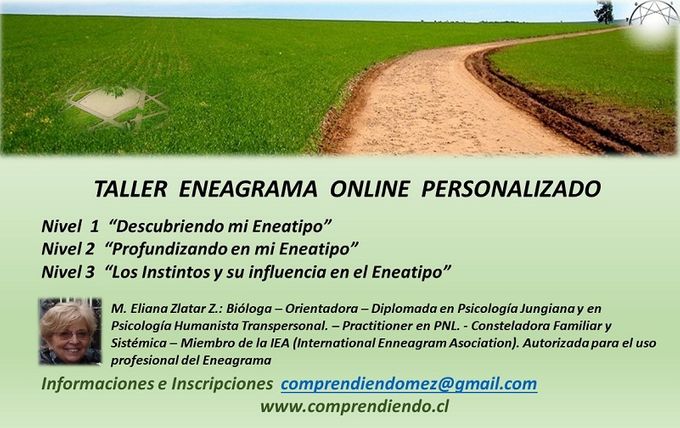 TALLER ENEAGRAMA ONLINE PERSONALIZADO

Nivel 1 “Descubriendo mi Eneatipo”
Nivel 2 “Profundizando en mi Eneatipo”
Nivel 3 “Los Instintos y su influencia en el Eneatipo”

M. Eliana Zlatar Z.: Bióloga – Orientadora – Diplomada en Psicología Jungiana y en Psicología Humanista Transpersonal. – Practitioner en PNL. - Consteladora Familiar y Sistémica – Miembro de la IEA (International Enneagram Asociation). Autorizada para el uso profesional del Eneagrama

Informaciones e Inscripciones comprendiendomez@gmail.com
www.comprendiendo.cl